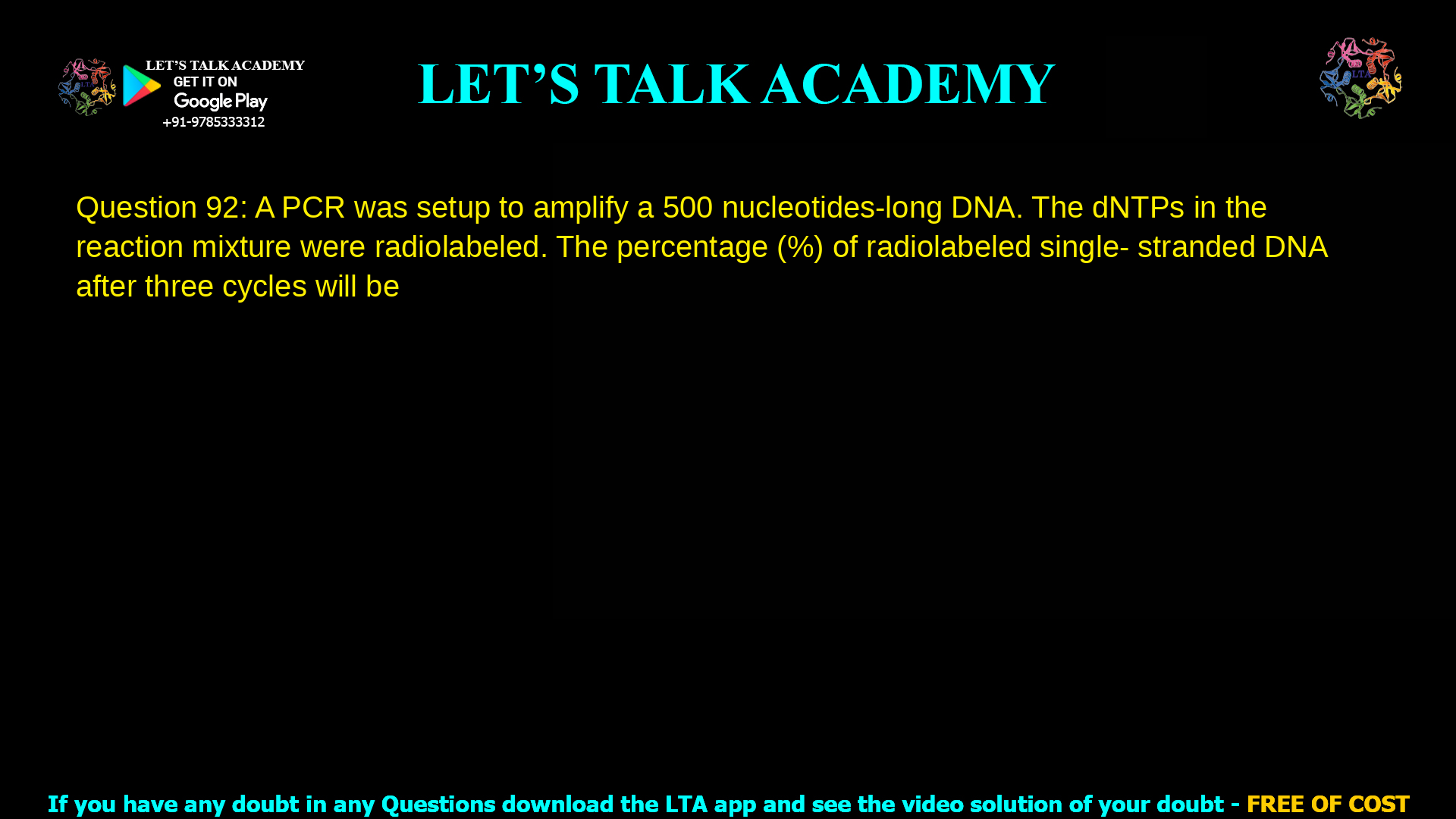 LET'S TALK ACADEMY
GET IT ON
Google Play
+91-9785333312

LET'S TALK ACADEMY

LTA

Question 92: A PCR was setup to amplify a 500 nucleotides-long DNA. The dNTPs in the reaction mixture were radiolabeled. The percentage (%) of radiolabeled single- stranded DNA after three cycles will be

If you have any doubt in any Questions download the LTA app and see the video solution of your doubt - FREE OF COST